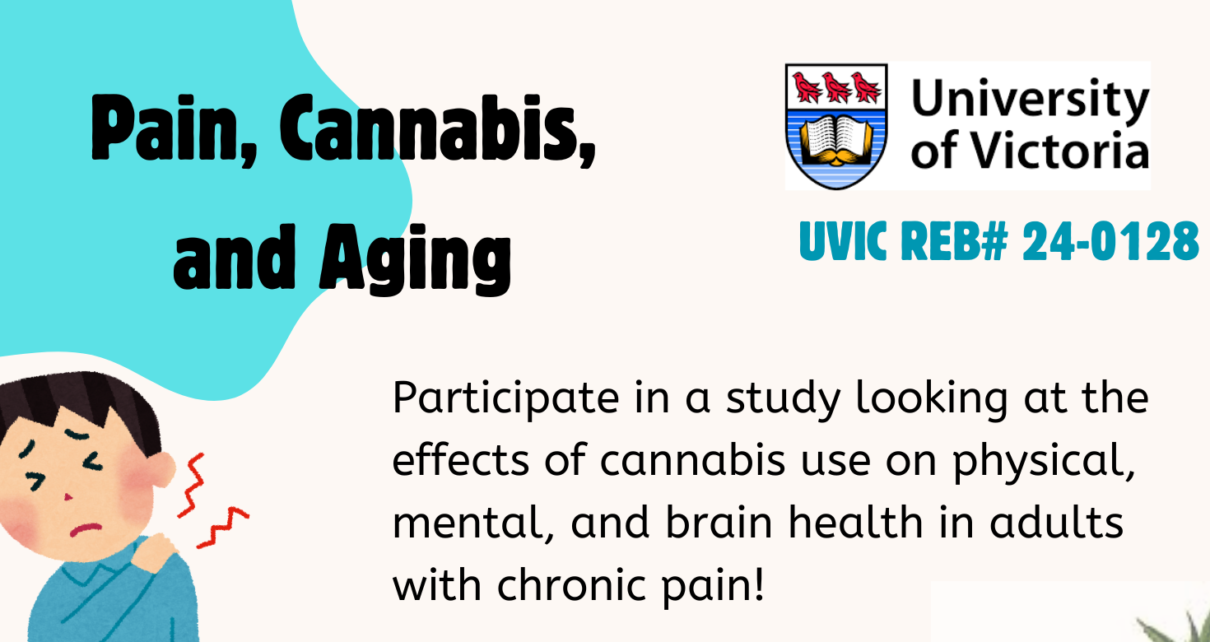 Pain, Cannabis, and Aging

University of Victoria

UVIC REB# 24-0128

Participate in a study looking at the effects of cannabis use on physical, mental, and brain health in adults with chronic pain!